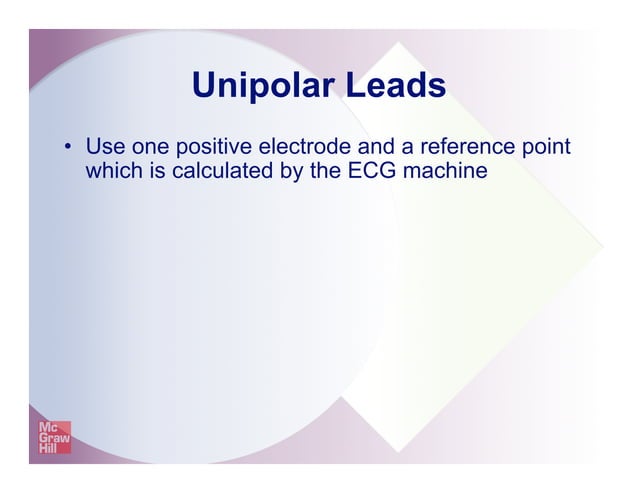 Unipolar Leads

• Use one positive electrode and a reference point which is calculated by the ECG machine

Mc Graw Hill